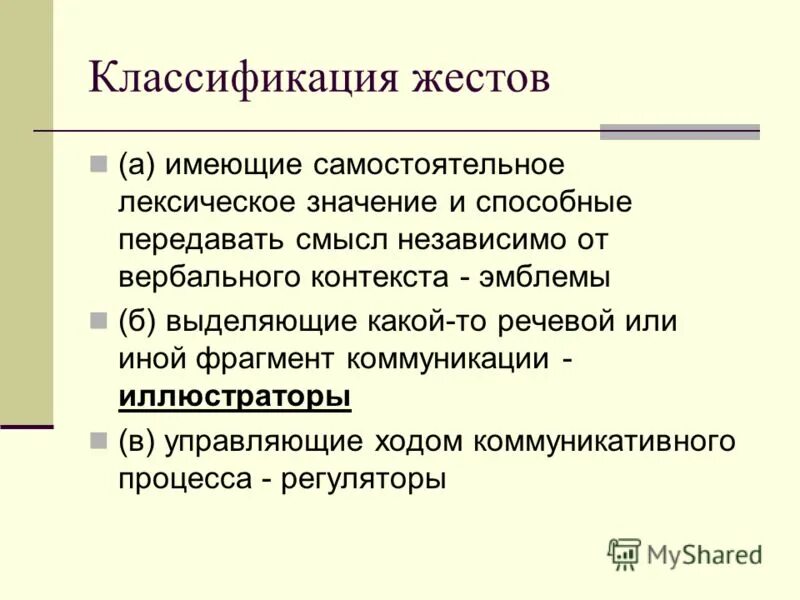 Классификация жестов

(а) имеющие самостоятельное лексическое значение и способные передавать смысл независимо от вербального контекста - эмблемы

(б) выделяющие какой-то речевой или иной фрагмент коммуникации - иллюстраторы

(в) управляющие ходом коммуникативного процесса - регуляторы

MyShared